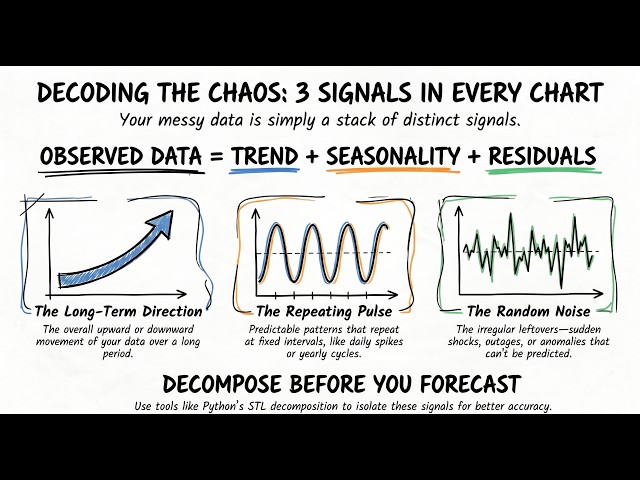 DECODING THE CHAOS: 3 SIGNALS IN EVERY CHART
Your messy data is simply a stack of distinct signals.

OBSERVED DATA = TREND + SEASONALITY + RESIDUALS

The Long-Term Direction
The overall upward or downward movement of your data over a long period.

The Repeating Pulse
Predictable patterns that repeat at fixed intervals, like daily spikes or yearly cycles.

The Random Noise
The irregular leftovers—sudden shocks, outages, or anomalies that can't be predicted.

DECOMPOSE BEFORE YOU FORECAST
Use tools like Python's STL decomposition to isolate these signals for better accuracy.